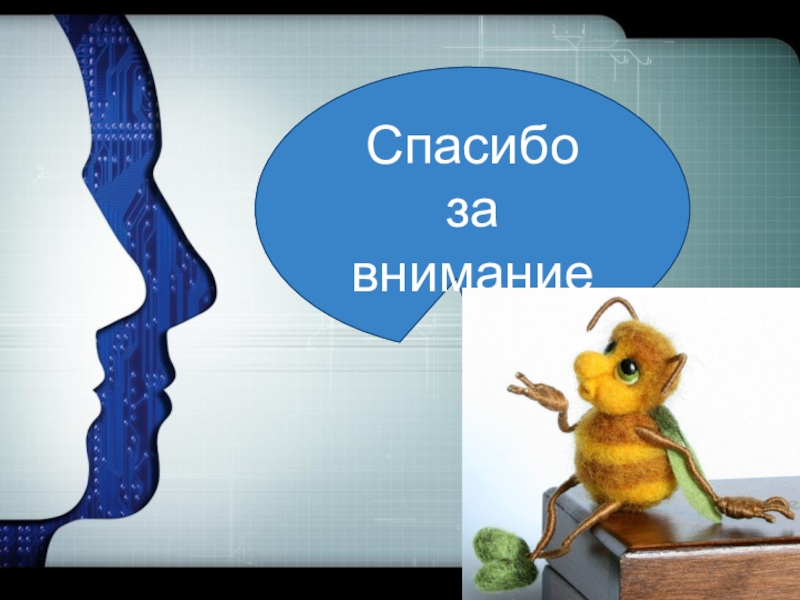 Спасибо
за
внимание